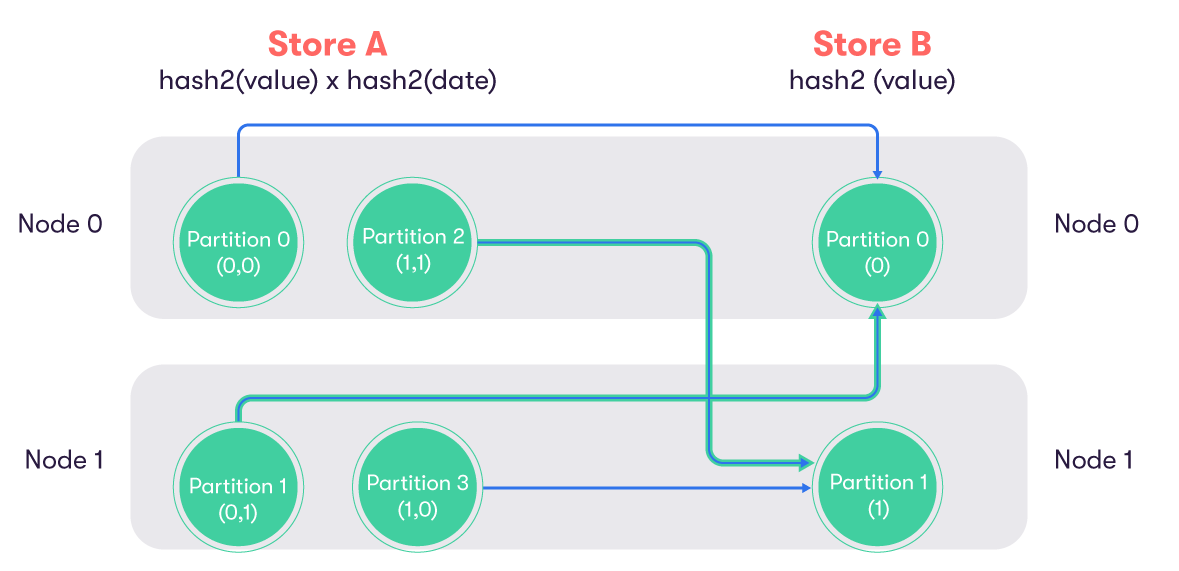 Store A
hash2(value) x hash2(date)

Store B
hash2 (value)

Node 0

Partition 0
(0,0)

Partition 2
(1,1)

Partition 0
(0)

Node 0

Node 1

Partition 1
(0,1)

Partition 3
(1,0)

Partition 1
(1)

Node 1